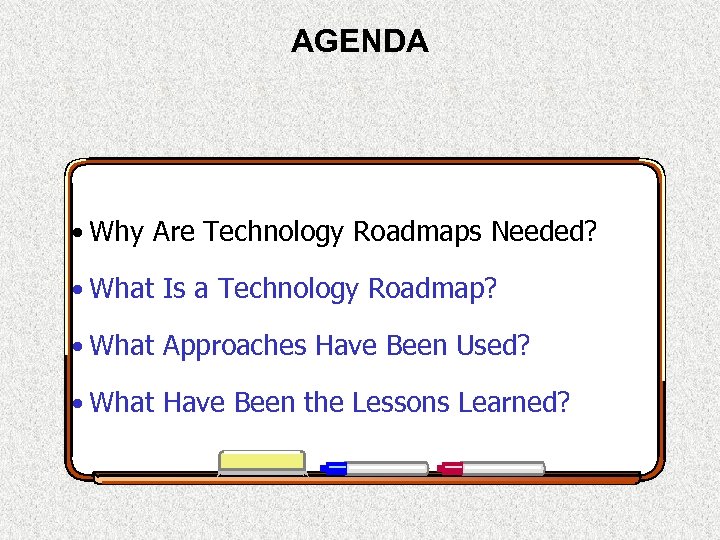 AGENDA

• Why Are Technology Roadmaps Needed?

• What Is a Technology Roadmap?

• What Approaches Have Been Used?

• What Have Been the Lessons Learned?